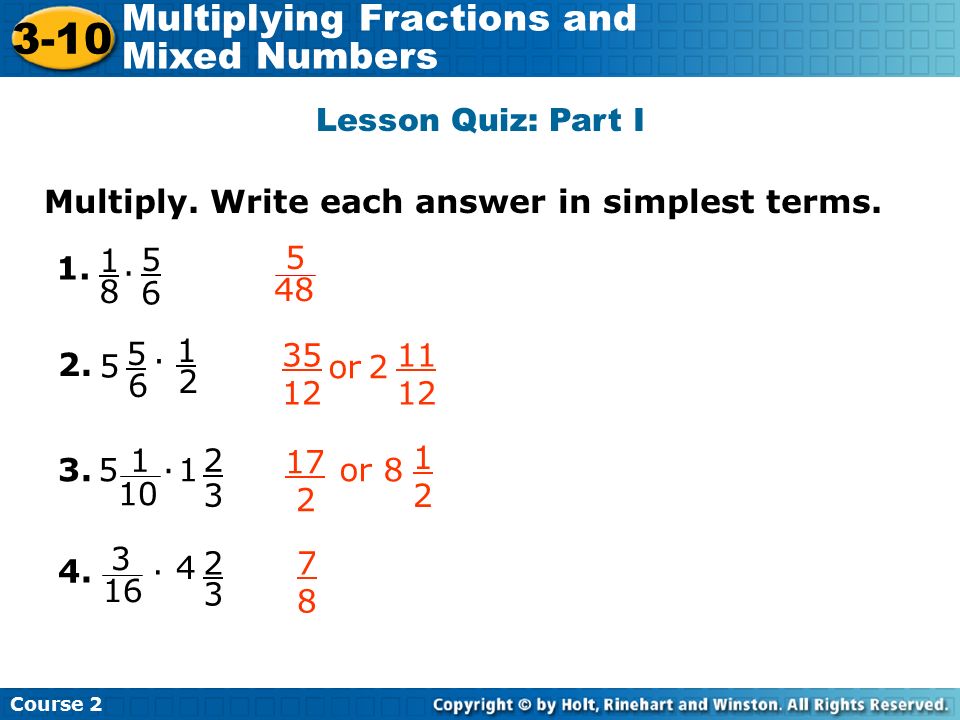 3-10 Multiplying Fractions and Mixed Numbers

Lesson Quiz: Part I

Multiply. Write each answer in simplest terms.

1. $\frac{1}{8} \cdot \frac{5}{6}$ $\frac{5}{48}$

2. $5\frac{5}{6} \cdot \frac{1}{2}$ $\frac{35}{12}$ or $2\frac{11}{12}$

3. $5\frac{1}{10} \cdot 1\frac{2}{3}$ $\frac{17}{2}$ or $8\frac{1}{2}$

4. $\frac{3}{16} \cdot 4\frac{2}{3}$ $\frac{7}{8}$

Course 2

Copyright © by Holt, Rinehart and Winston. All Rights Reserved.